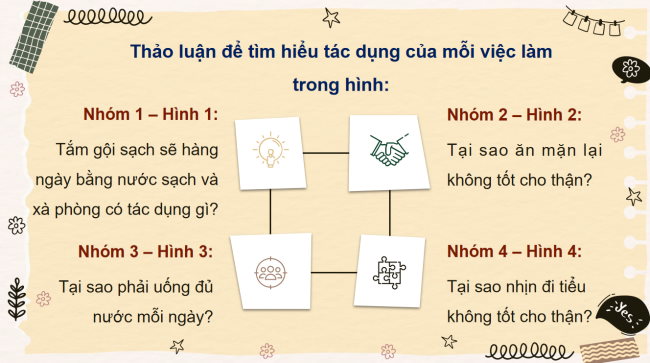 Thảo luận để tìm hiểu tác dụng của mỗi việc làm trong hình:

Nhóm 1 – Hình 1:

Tắm gội sạch sẽ hàng ngày bằng nước sạch và xà phòng có tác dụng gì?

Nhóm 2 – Hình 2:

Tại sao ăn mặn lại không tốt cho thận?

Nhóm 3 – Hình 3:

Tại sao phải uống đủ nước mỗi ngày?

Nhóm 4 – Hình 4:

Tại sao nhịn đi tiểu không tốt cho thận?

Yes